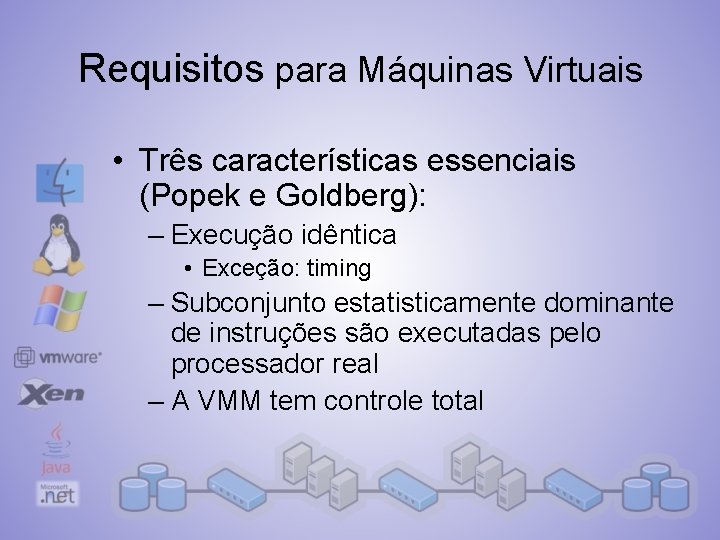 Requisitos para Máquinas Virtuais

• Três características essenciais (Popek e Goldberg):
– Execução idêntica
• Exceção: timing
– Subconjunto estatisticamente dominante de instruções são executadas pelo processador real
– A VMM tem controle total

vmware

Xen

Java

Microsoft .net